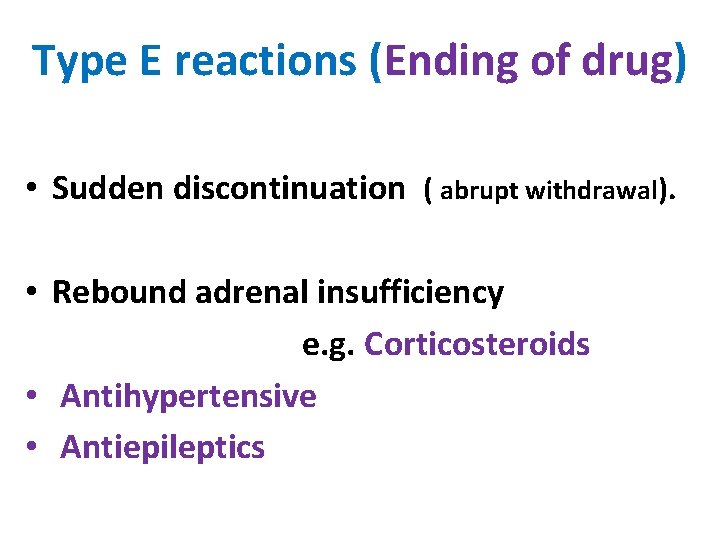 Type E reactions (Ending of drug)

• Sudden discontinuation ( abrupt withdrawal).

• Rebound adrenal insufficiency

e.g. Corticosteroids

• Antihypertensive
• Antiepileptics